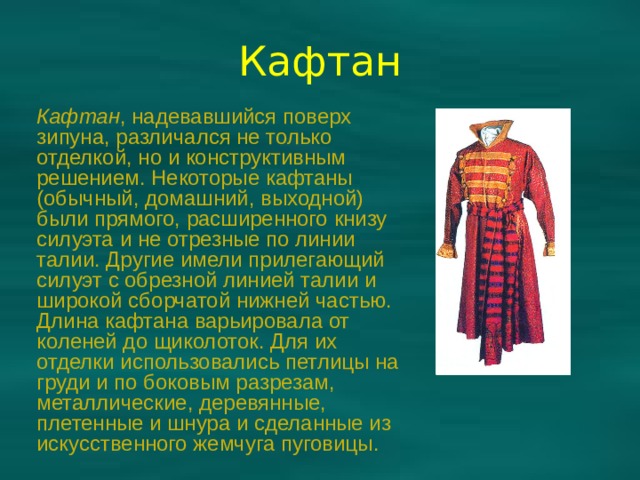 Кафтан

Кафтан, надевавшийся поверх зипуна, различался не только отделкой, но и конструктивным решением. Некоторые кафтаны (обычный, домашний, выходной) были прямого, расширенного книзу силуэта и не отрезные по линии талии. Другие имели прилегающий силуэт с обрезной линией талии и широкой сборчатой нижней частью. Длина кафтана варьировала от коленей до щиколоток. Для их отделки использовались петлицы на груди и по боковым разрезам, металлические, деревянные, плетенные и шнура и сделанные из искусственного жемчуга пуговицы.